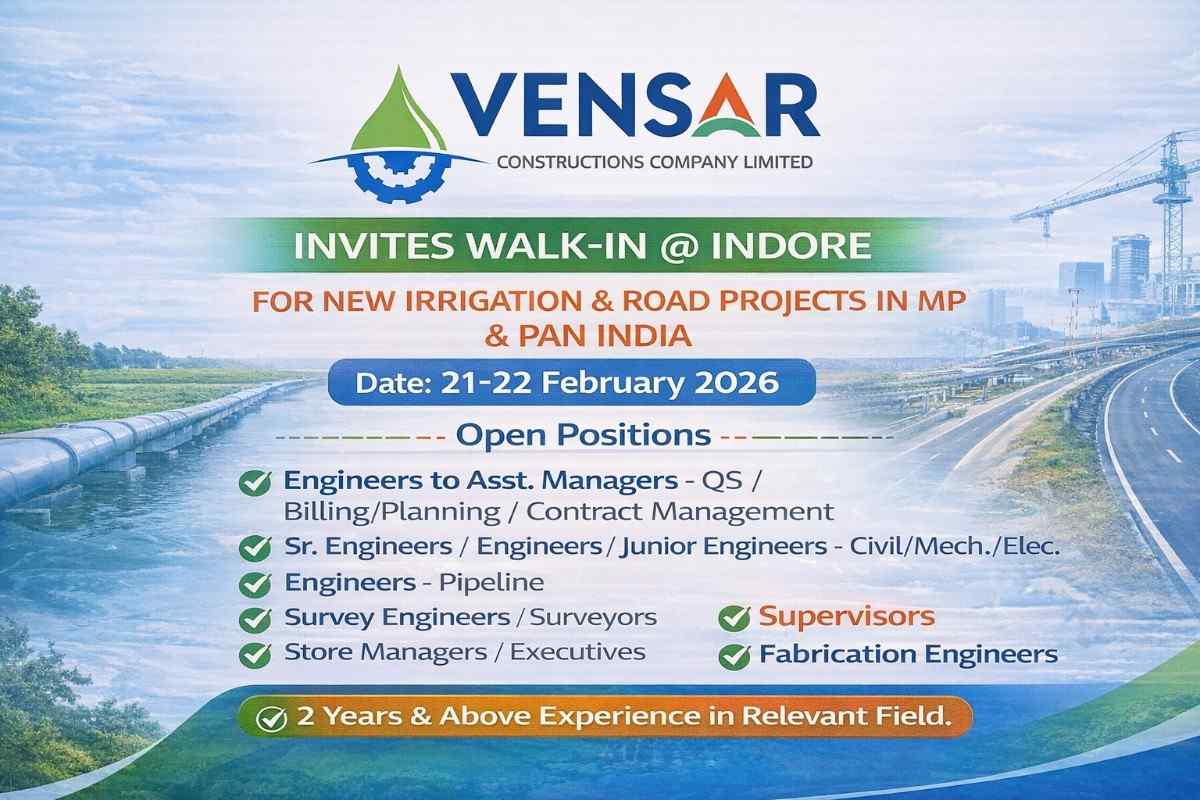 VENSAR
CONSTRUCTIONS COMPANY LIMITED

INVITES WALK-IN @ INDORE

FOR NEW IRRIGATION & ROAD PROJECTS IN MP & PAN INDIA

Date: 21-22 February 2026

Open Positions

Engineers to Asst. Managers - QS / Billing/Planning / Contract Management

Sr. Engineers / Engineers / Junior Engineers - Civil/Mech./Elec.

Engineers - Pipeline

Survey Engineers / Surveyors

Store Managers / Executives

Supervisors

Fabrication Engineers

2 Years & Above Experience in Relevant Field.